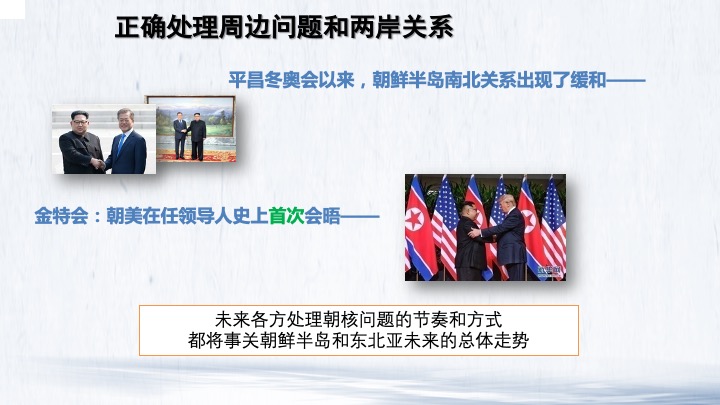 正确处理周边问题和两岸关系

平昌冬奥会以来，朝鲜半岛南北关系出现了缓和——

金特会：朝美在任领导人史上首次会晤——

未来各方处理朝核问题的节奏和方式
都将事关朝鲜半岛和东北亚未来的总体走势